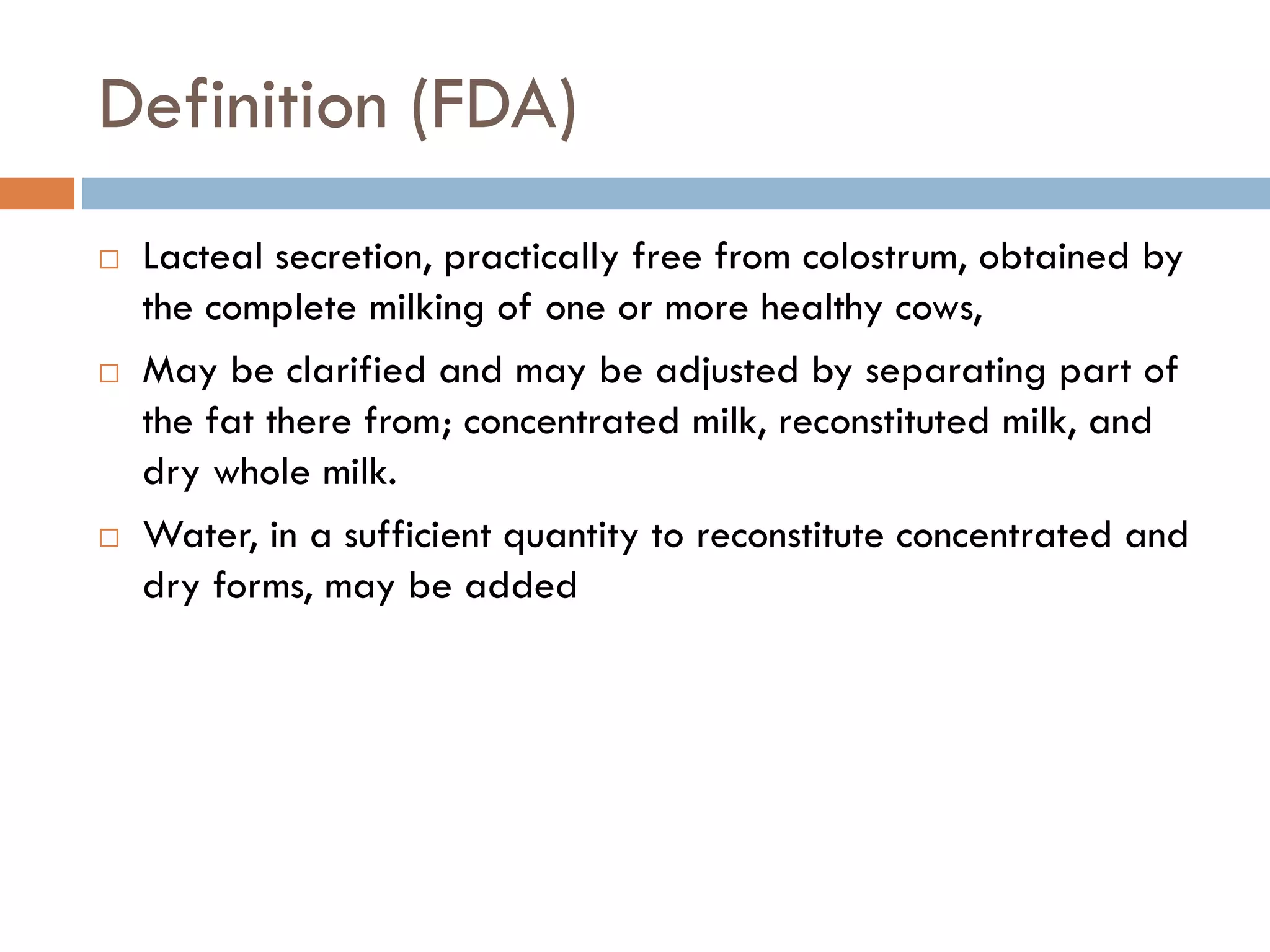 Definition (FDA)

□ Lacteal secretion, practically free from colostrum, obtained by the complete milking of one or more healthy cows,

□ May be clarified and may be adjusted by separating part of the fat there from; concentrated milk, reconstituted milk, and dry whole milk.

□ Water, in a sufficient quantity to reconstitute concentrated and dry forms, may be added